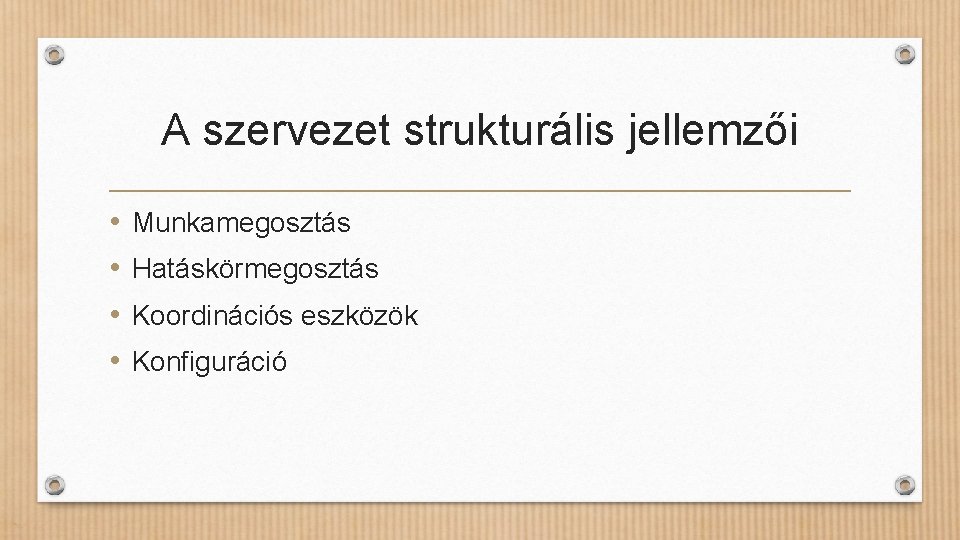 A szervezet strukturális jellemzői

• Munkamegosztás
• Hatáskörmegosztás
• Koordinációs eszközök
• Konfiguráció